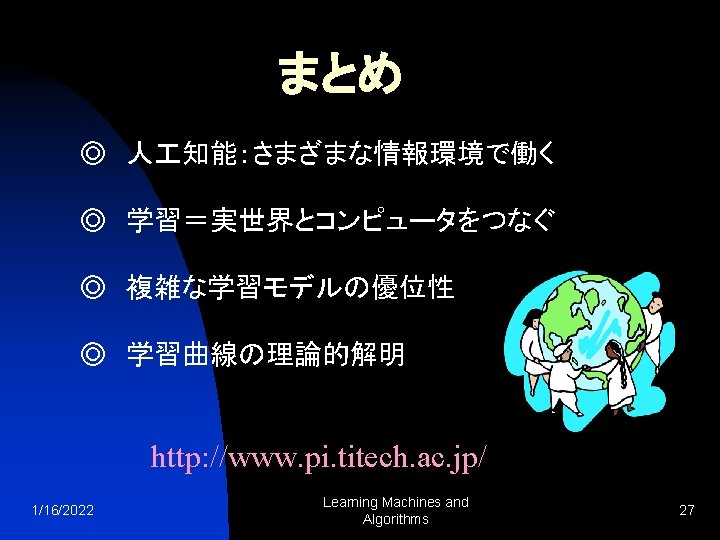 まとめ

◎ 人工知能：さまざまな情報環境で働く

◎ 学習＝実世界とコンピュータをつなぐ

◎ 複雑な学習モデルの優位性

◎ 学習曲線の理論的解明

http://www.pi.titech.ac.jp/

1/16/2022

Learning Machines and Algorithms

27